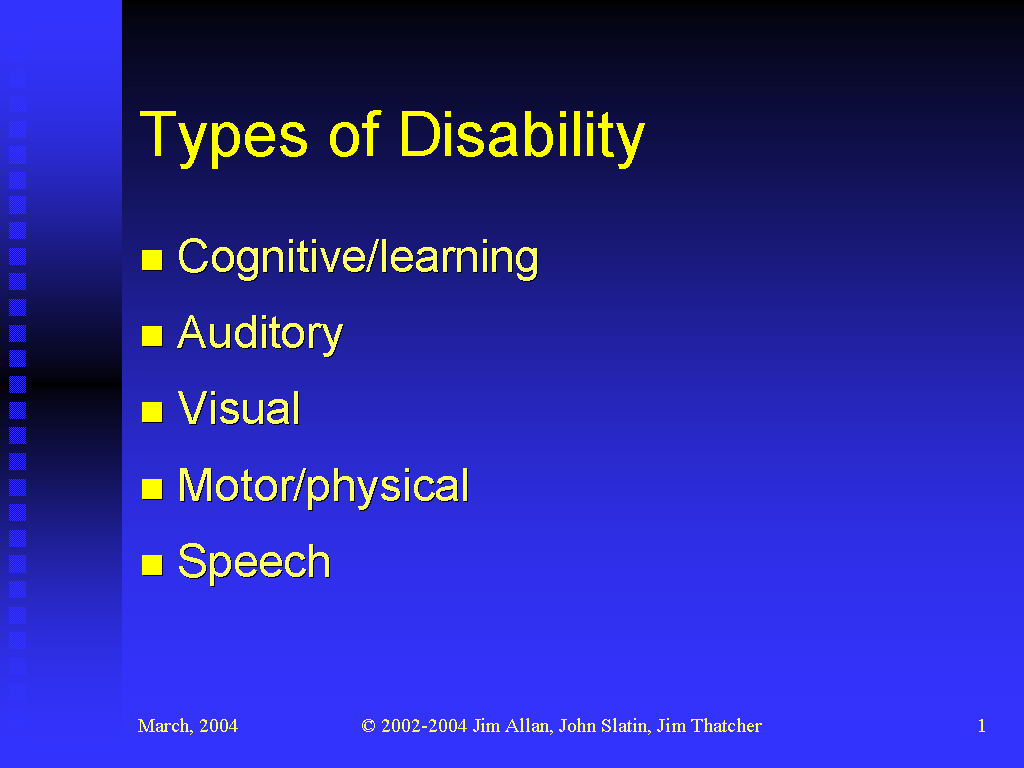 Types of Disability

- Cognitive/learning
- Auditory
- Visual
- Motor/physical
- Speech

March, 2004

© 2002-2004 Jim Allan, John Slatin, Jim Thatcher

1